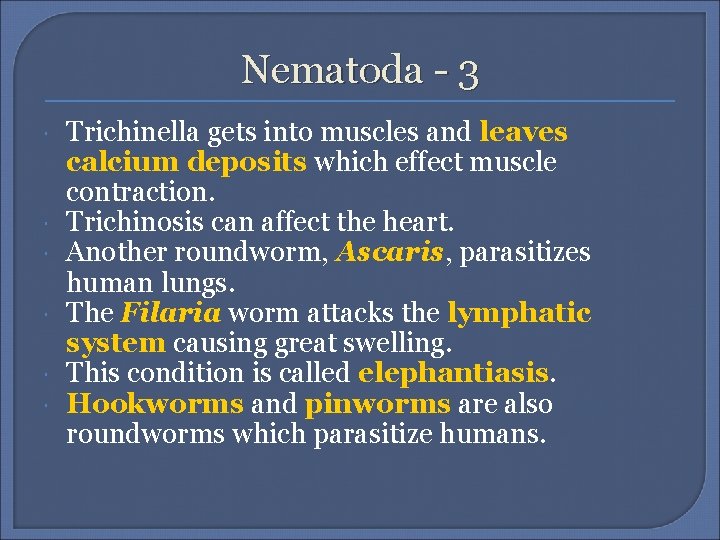 Nematoda - 3

Trichinella gets into muscles and leaves calcium deposits which effect muscle contraction.

Trichinosis can affect the heart.

Another roundworm, Ascaris, parasitizes human lungs.

The Filaria worm attacks the lymphatic system causing great swelling.

This condition is called elephantiasis.

Hookworms and pinworms are also roundworms which parasitize humans.